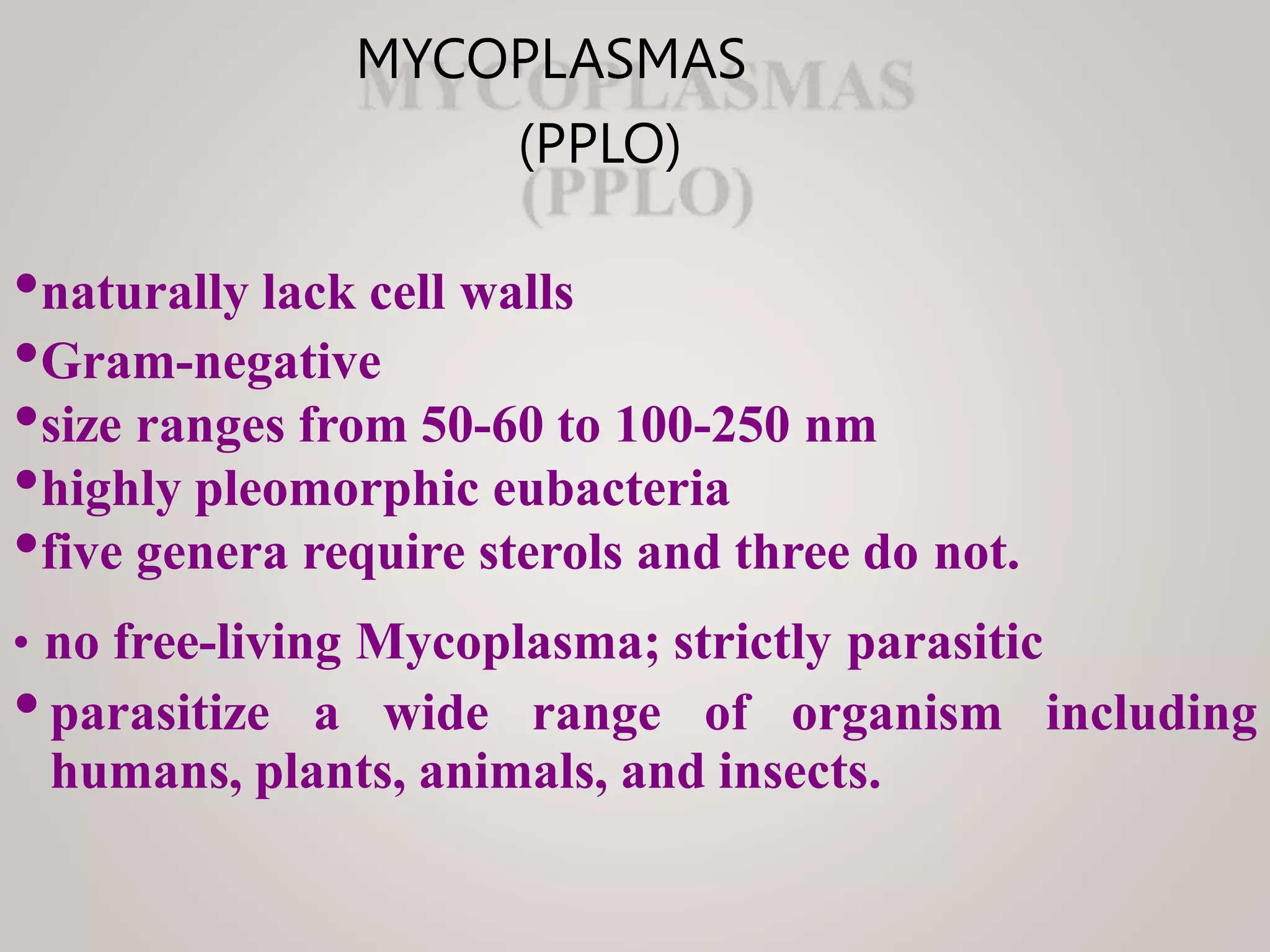 MYCOPLASMAS
(PPLO)

MYCOPLASMAS
(PPLO)

• naturally lack cell walls
• Gram-negative
• size ranges from 50-60 to 100-250 nm
• highly pleomorphic eubacteria
• five genera require sterols and three do not.
• no free-living Mycoplasma; strictly parasitic
• parasitize a wide range of organism including humans, plants, animals, and insects.